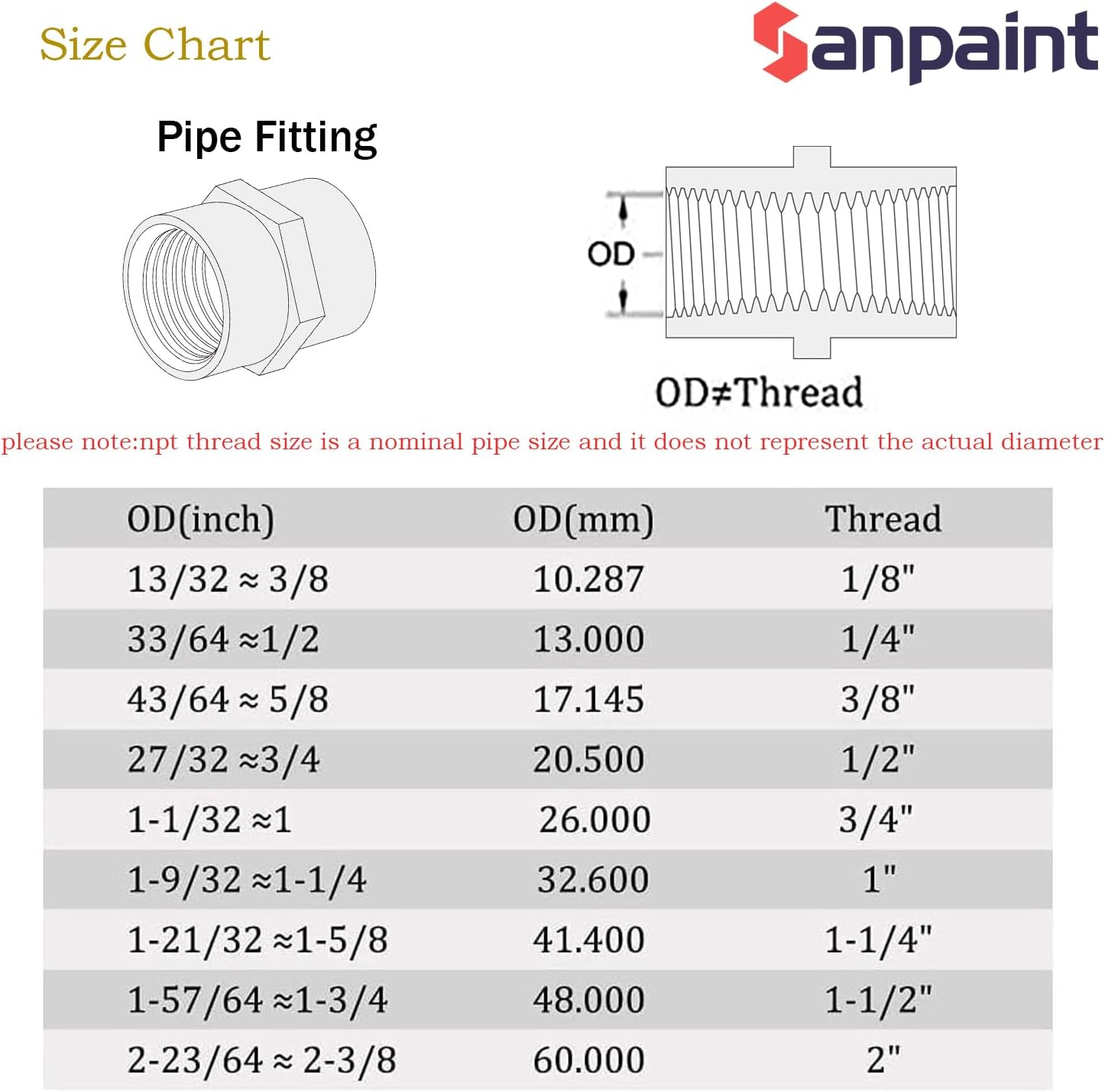 Size Chart

Sanpaint

Pipe Fitting

OD

OD≠Thread

please note:npt thread size is a nominal pipe size and it does not represent the actual diameter

| OD(inch) | OD(mm) | Thread |
|---|---|---|
| 13/32 ≈ 3/8 | 10.287 | 1/8" |
| 33/64 ≈1/2 | 13.000 | 1/4" |
| 43/64 ≈ 5/8 | 17.145 | 3/8" |
| 27/32 ≈3/4 | 20.500 | 1/2" |
| 1-1/32 ≈1 | 26.000 | 3/4" |
| 1-9/32 ≈1-1/4 | 32.600 | 1" |
| 1-21/32 ≈1-5/8 | 41.400 | 1-1/4" |
| 1-57/64 ≈1-3/4 | 48.000 | 1-1/2" |
| 2-23/64 ≈ 2-3/8 | 60.000 | 2" |